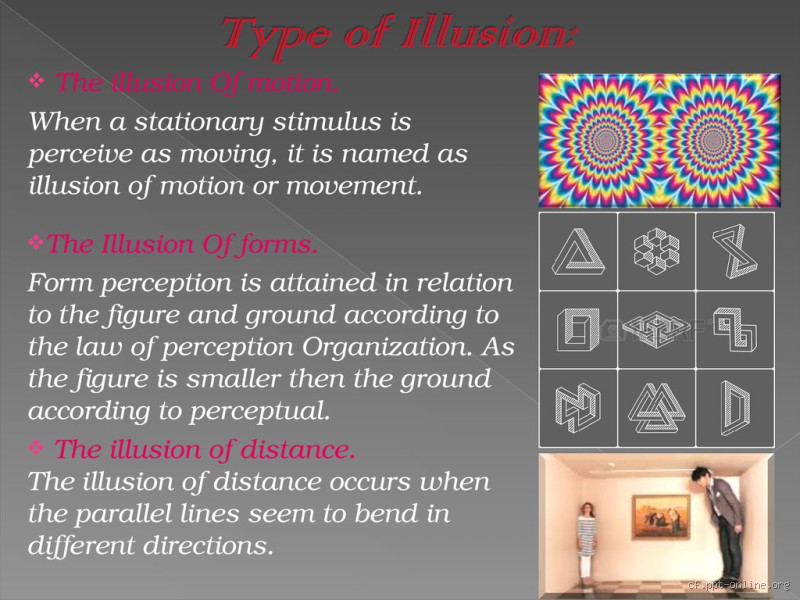 Type of Illusion:

❖ The illusion Of motion.

When a stationary stimulus is perceive as moving, it is named as illusion of motion or movement.

❖The Illusion Of forms.

Form perception is attained in relation to the figure and ground according to the law of perception Organization. As the figure is smaller then the ground according to perceptual.

❖ The illusion of distance.

The illusion of distance occurs when the parallel lines seem to bend in different directions.

cf.ppt-online.org